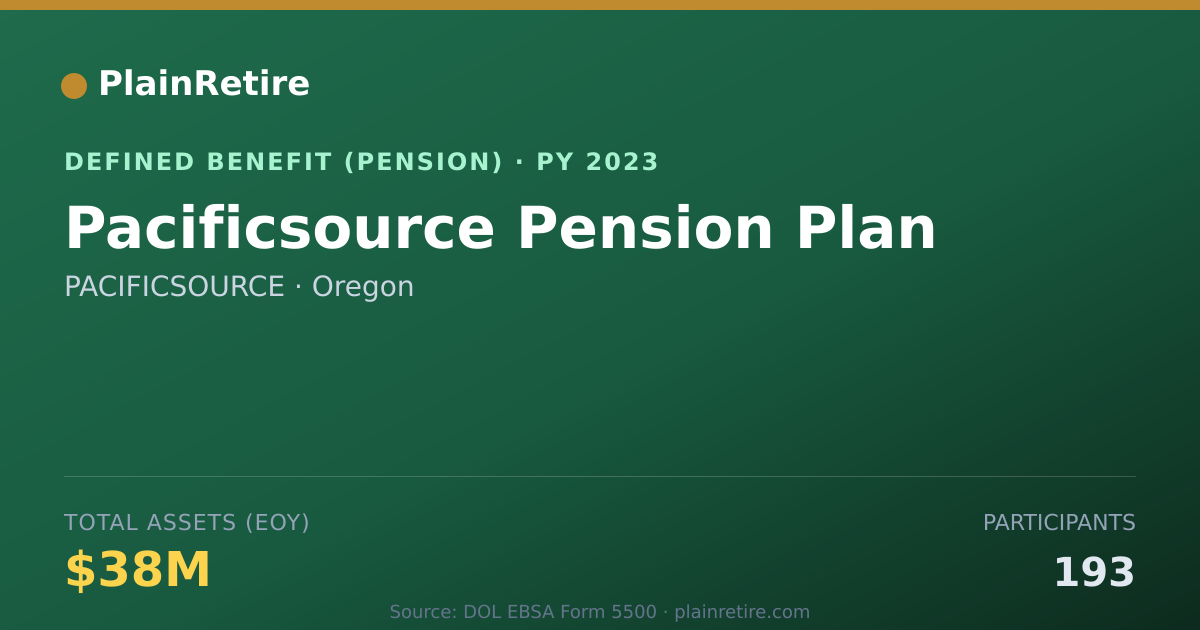 PlainRetire

DEFINED BENEFIT (PENSION) · PY 2023

Pacificsource Pension Plan

PACIFICSOURCE · Oregon

TOTAL ASSETS (EOY)

$38M

PARTICIPANTS

193

Source: DOL EBSA Form 5500 · plainretire.com